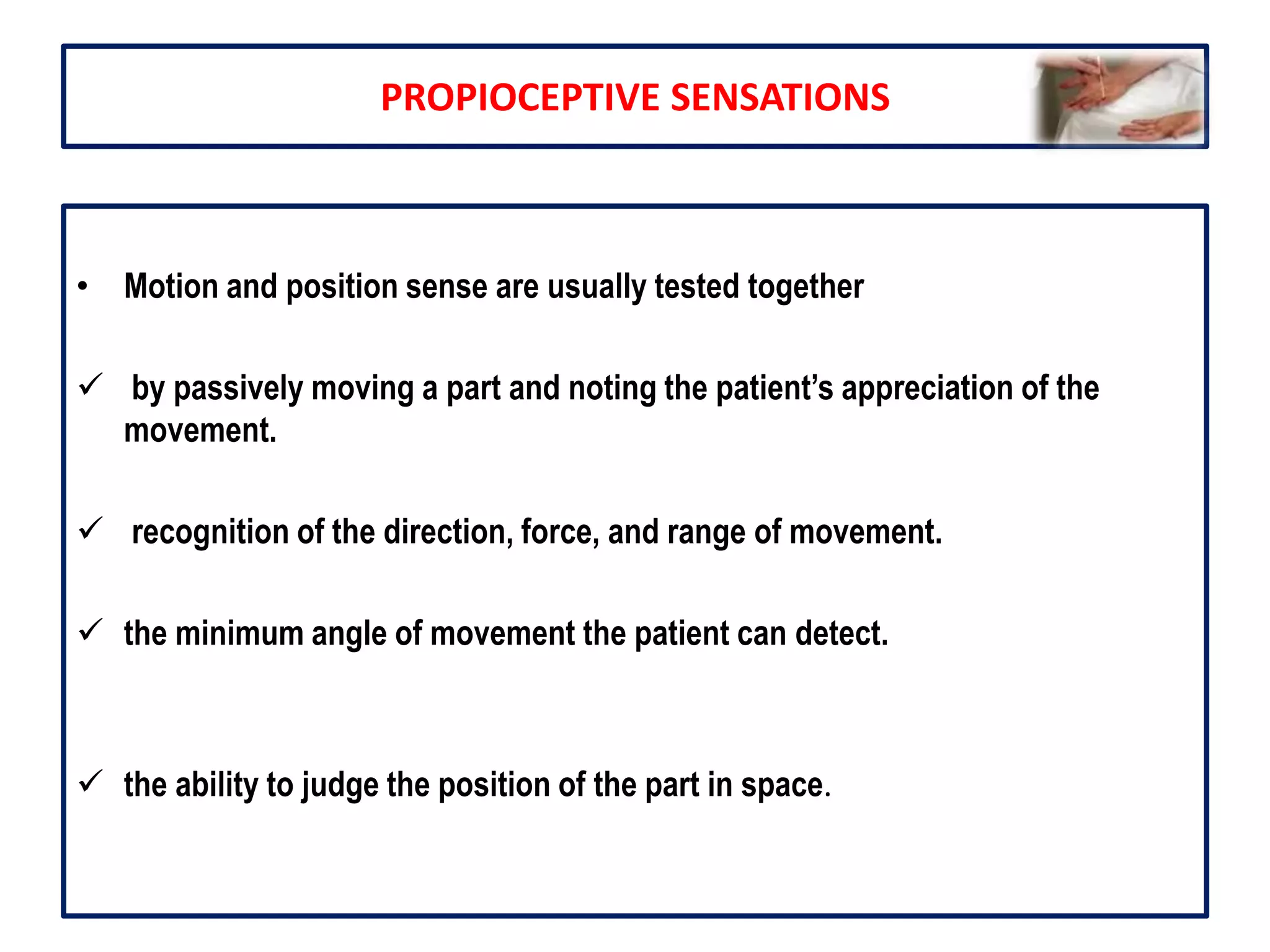 PROPIOCEPTIVE SENSATIONS

• Motion and position sense are usually tested together

✓ by passively moving a part and noting the patient's appreciation of the movement.

✓ recognition of the direction, force, and range of movement.

✓ the minimum angle of movement the patient can detect.

✓ the ability to judge the position of the part in space.